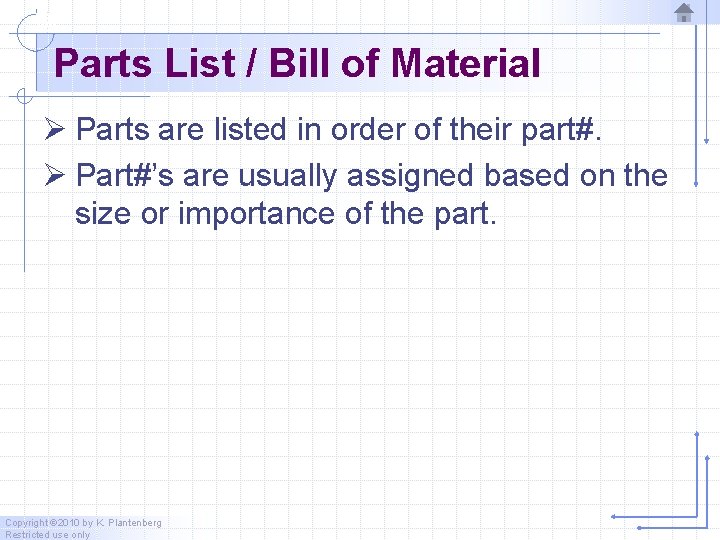 Parts List / Bill of Material

➢ Parts are listed in order of their part#.

➢ Part#'s are usually assigned based on the size or importance of the part.

Copyright ©2010 by K. Plantenberg
Restricted use only